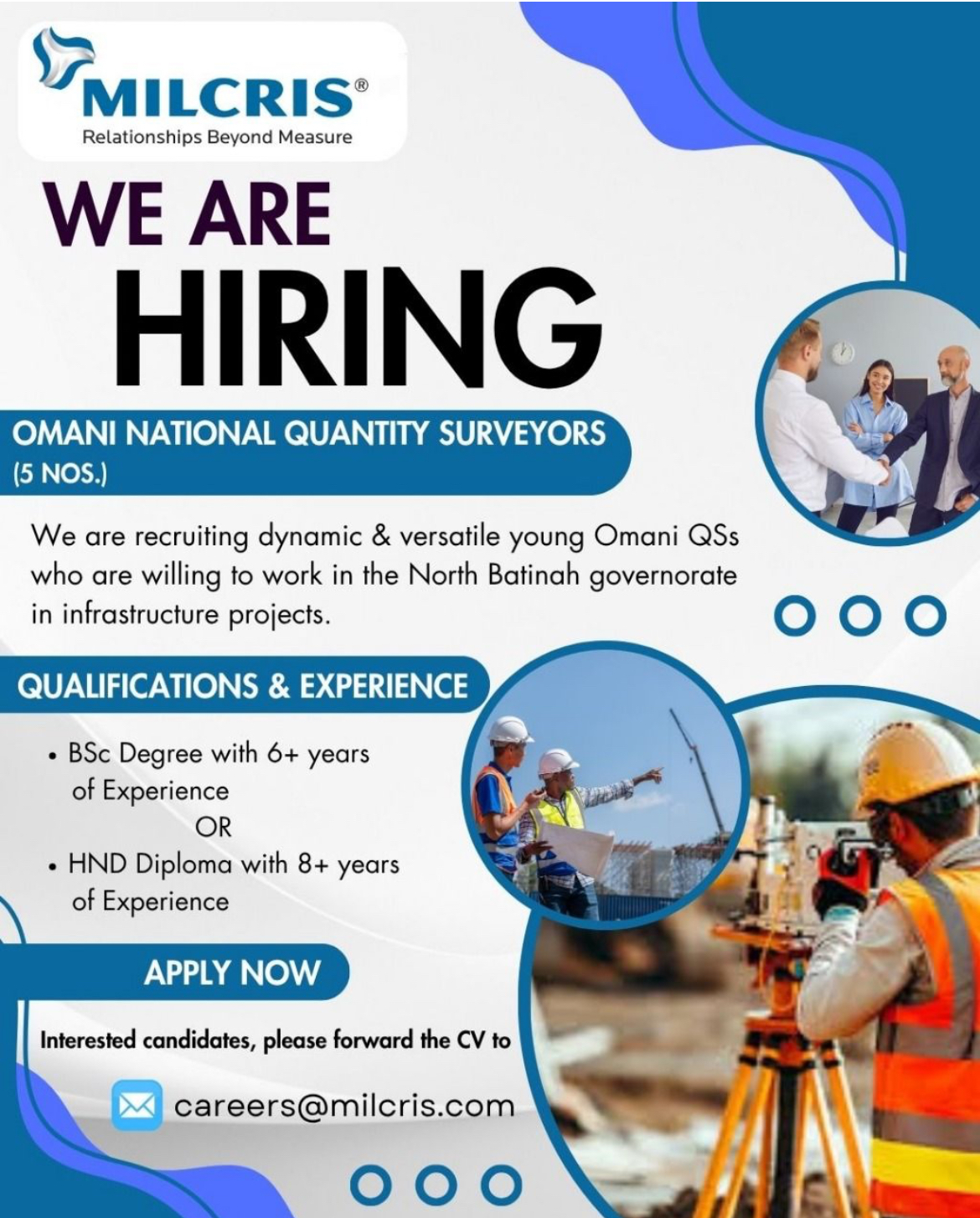 MILCRIS®
Relationships Beyond Measure

WE ARE
HIRING

OMANI NATIONAL QUANTITY SURVEYORS
(5 NOS.)

We are recruiting dynamic & versatile young Omani QSs who are willing to work in the North Batinah governorate in infrastructure projects.

QUALIFICATIONS & EXPERIENCE

• BSc Degree with 6+ years of Experience
OR
• HND Diploma with 8+ years of Experience

APPLY NOW

Interested candidates, please forward the CV to

careers@milcris.com